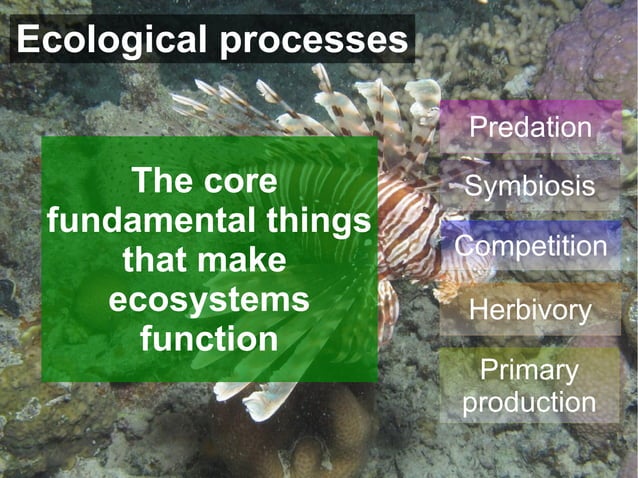 Ecological processes

The core fundamental things that make ecosystems function

Predation

Symbiosis

Competition

Herbivory

Primary production